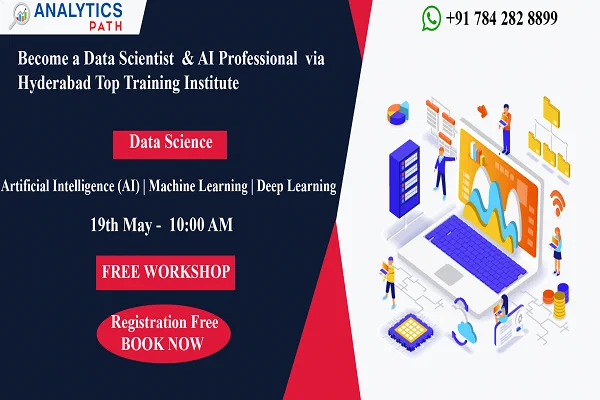 ANALYTICS PATH

+91 784 282 8899

Become a Data Scientist & AI Professional via Hyderabad Top Training Institute

Data Science

Artificial Intelligence (AI) | Machine Learning | Deep Learning

19th May - 10:00 AM

FREE WORKSHOP

Registration Free
BOOK NOW